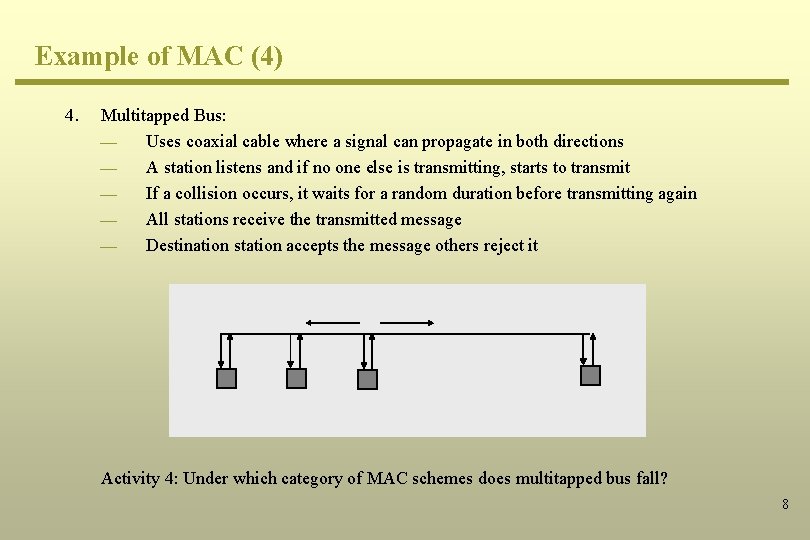 Example of MAC (4)

4. Multitapped Bus:
— Uses coaxial cable where a signal can propagate in both directions
— A station listens and if no one else is transmitting, starts to transmit
— If a collision occurs, it waits for a random duration before transmitting again
— All stations receive the transmitted message
— Destination station accepts the message others reject it

Activity 4: Under which category of MAC schemes does multitapped bus fall?

8